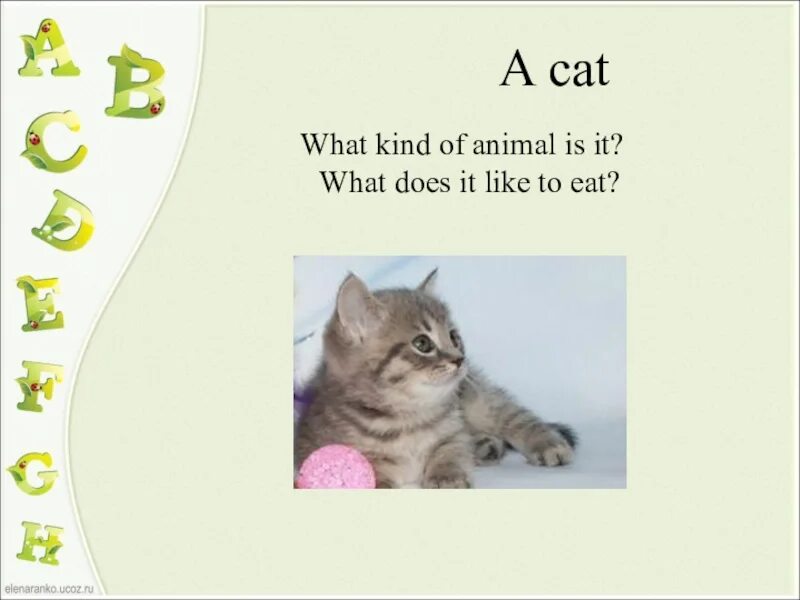 A
B
C
D
E
F
G
H

A cat

What kind of animal is it?
What does it like to eat?

elenaranko.ucoz.ru